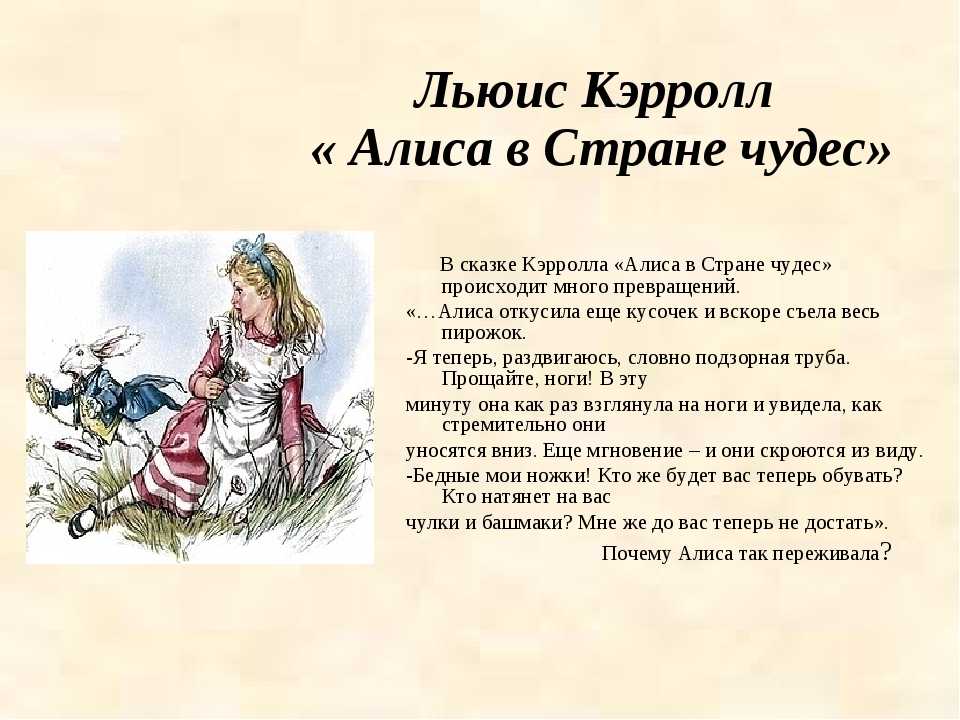 Льюис Кэрролл
« Алиса в Стране чудес»

В сказке Кэрролла «Алиса в Стране чудес» происходит много превращений.

«…Алиса откусила еще кусочек и вскоре съела весь пирожок.

-Я теперь, раздвигаюсь, словно подзорная труба. Прощайте, ноги! В эту минуту она как раз взглянула на ноги и увидела, как стремительно они уносятся вниз. Еще мгновение – и они скроются из виду.

-Бедные мои ножки! Кто же будет вас теперь обувать? Кто натянет на вас чулки и башмаки? Мне же до вас теперь не достать».

Почему Алиса так переживала?